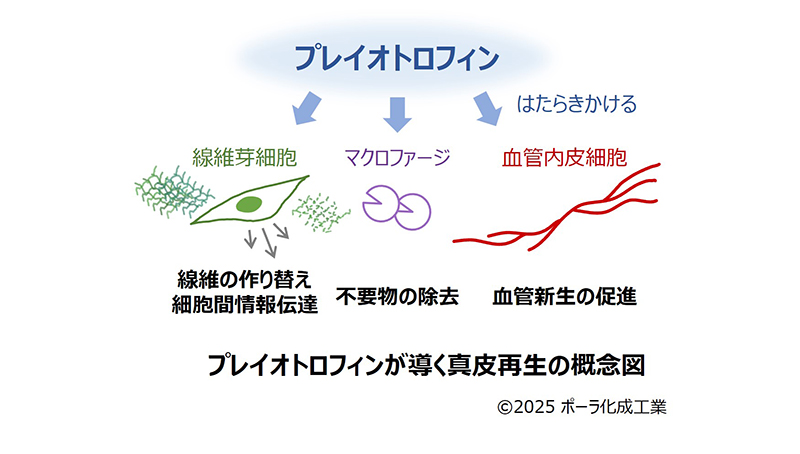 プレイオトロフィン

はたらきかける

線維芽細胞

マクロファージ

血管内皮細胞

線維の作り替え
細胞間情報伝達

不要物の除去

血管新生の促進

プレイオトロフィンが導く真皮再生の概念図

©2025 ポーラ化成工業